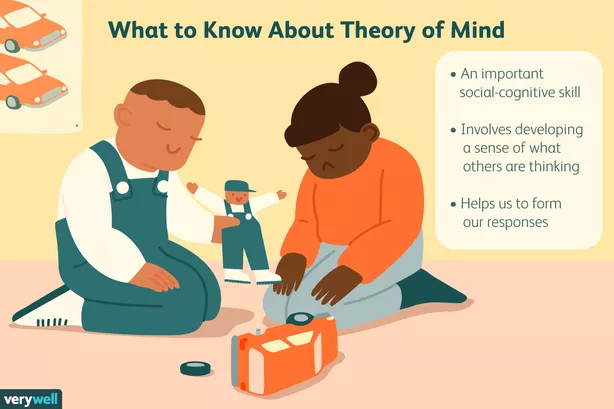 What to Know About Theory of Mind

• An important social-cognitive skill

• Involves developing a sense of what others are thinking

• Helps us to form our responses

verywell